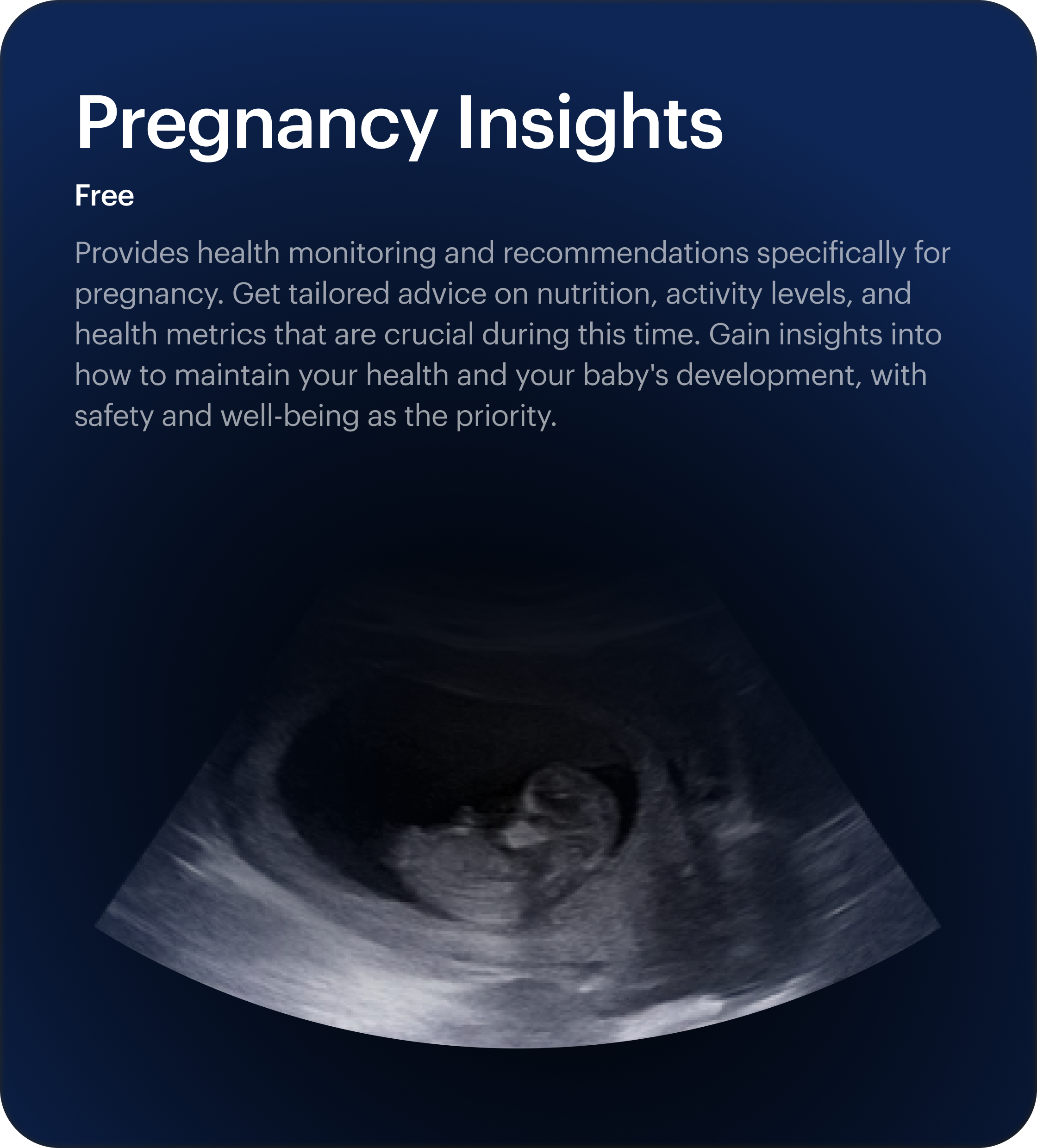 Pregnancy Insights

Free

Provides health monitoring and recommendations specifically for pregnancy. Get tailored advice on nutrition, activity levels, and health metrics that are crucial during this time. Gain insights into how to maintain your health and your baby's development, with safety and well-being as the priority.